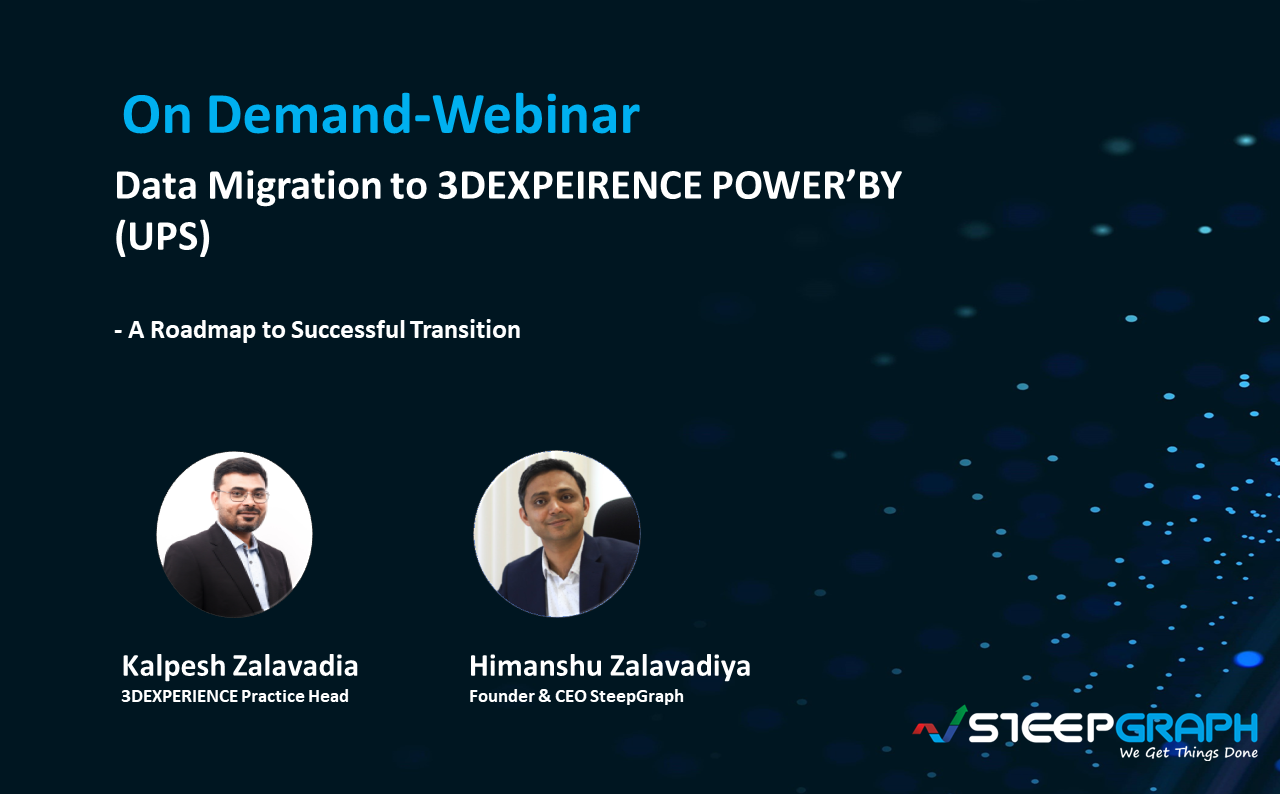 On Demand-Webinar

Data Migration to 3DEXPEIRENCE POWER'BY (UPS)

- A Roadmap to Successful Transition

Kalpesh Zalavadia
3DEXPERIENCE Practice Head

Himanshu Zalavadiya
Founder & CEO SteepGraph

STEEPGRAPH
We Get Things Done